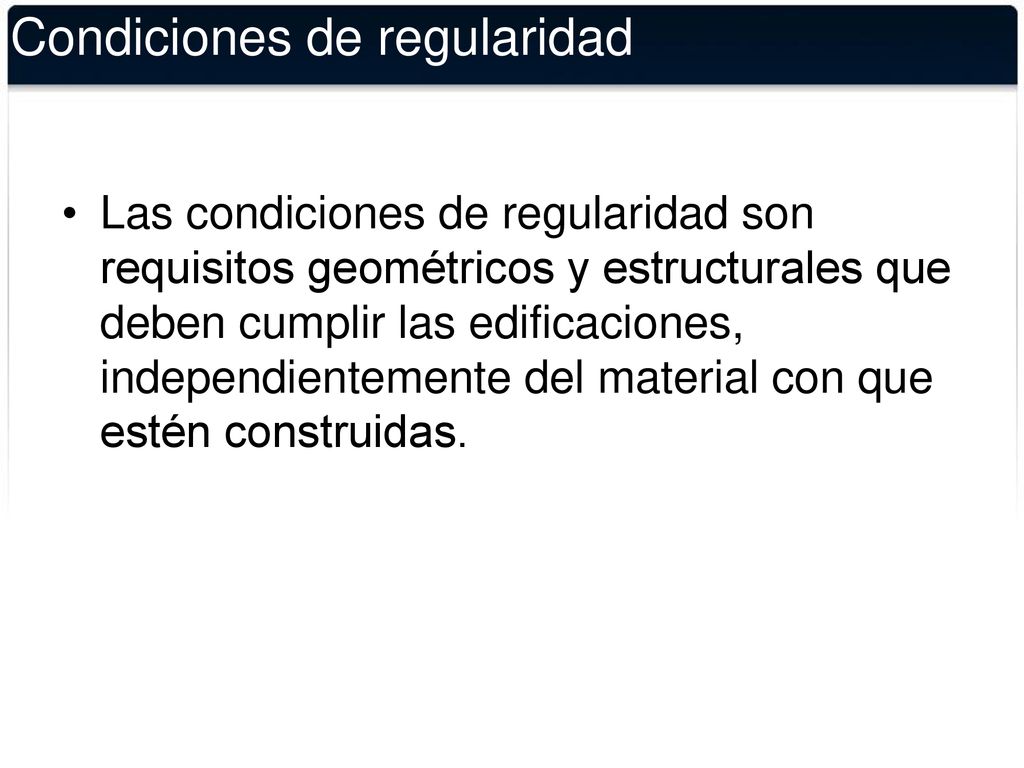 Condiciones de regularidad

• Las condiciones de regularidad son requisitos geométricos y estructurales que deben cumplir las edificaciones, independientemente del material con que estén construidas.